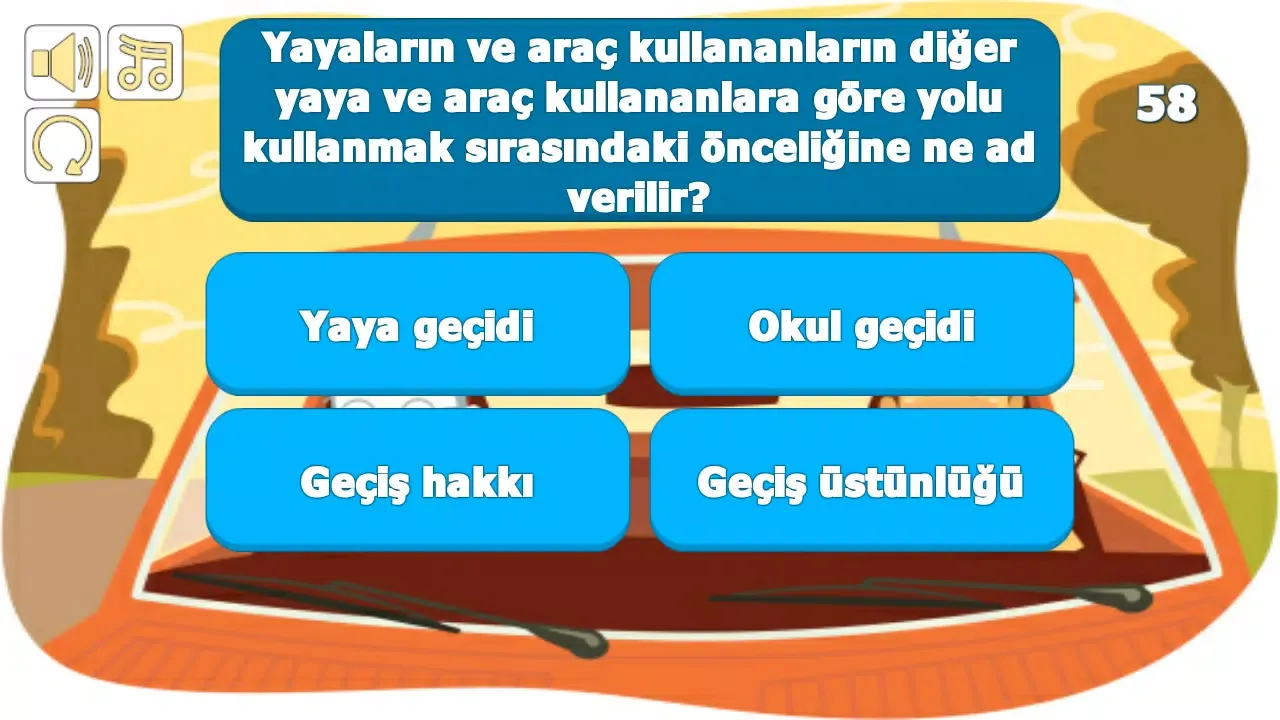 Yayaların ve araç kullananların diğer yaya ve araç kullananlara göre yolu kullanmak sırasındaki önceliğine ne ad verilir?

58

Yaya geçidi

Okul geçidi

Geçiş hakkı

Geçiş üstünlüğü